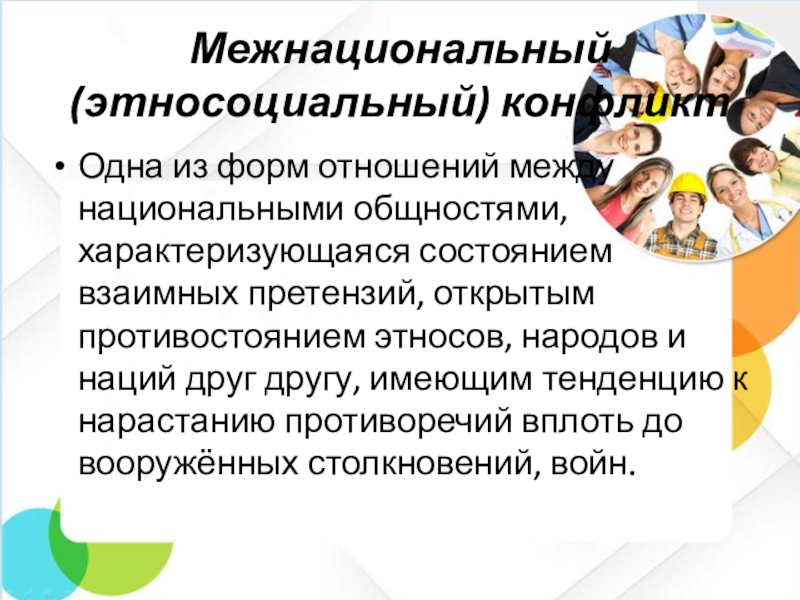 Межнациональный (этносоциальный) конфликт

• Одна из форм отношений между национальными общностями, характеризующаяся состоянием взаимных претензий, открытым противостоянием этносов, народов и наций друг другу, имеющим тенденцию к нарастанию противоречий вплоть до вооружённых столкновений, войн.